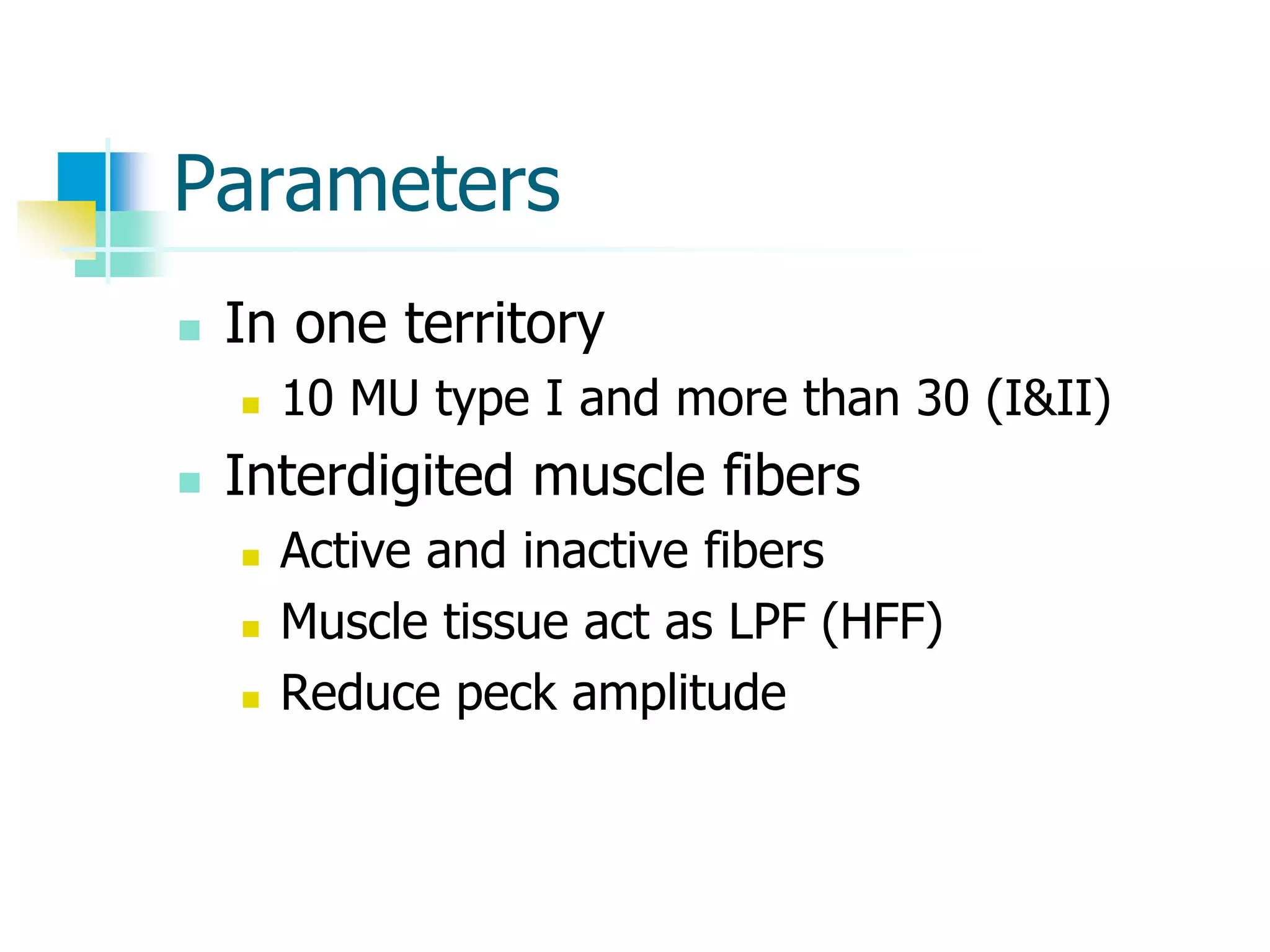 Parameters

In one territory

10 MU type I and more than 30 (I&II)

Interdigited muscle fibers

Active and inactive fibers

Muscle tissue act as LPF (HFF)

Reduce peck amplitude